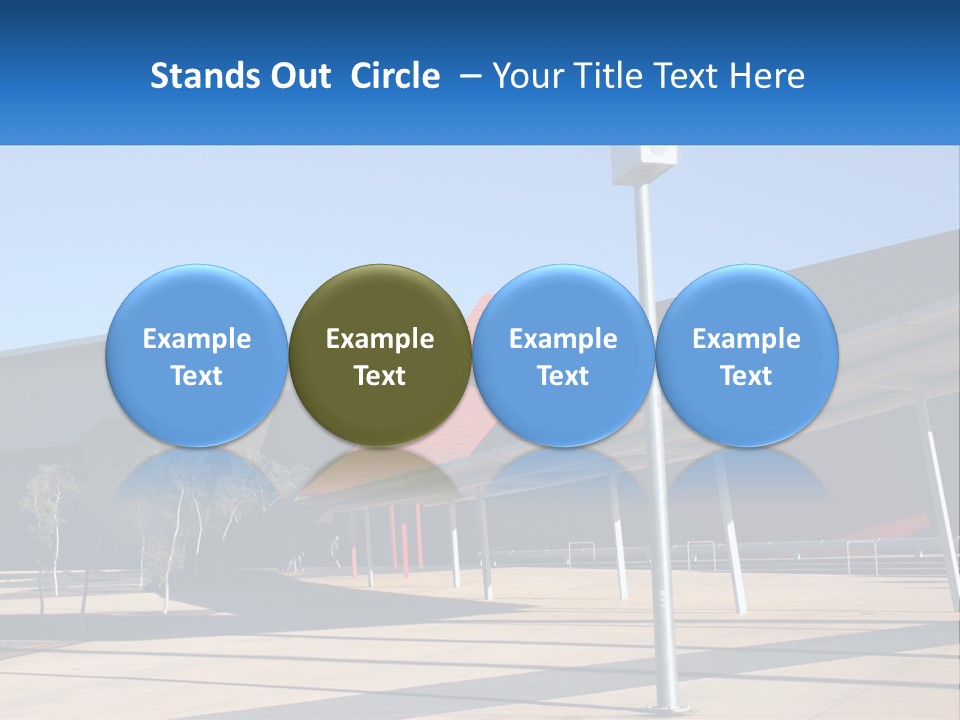 Stands Out Circle – Your Title Text Here

Example Text

Example Text

Example Text

Example Text